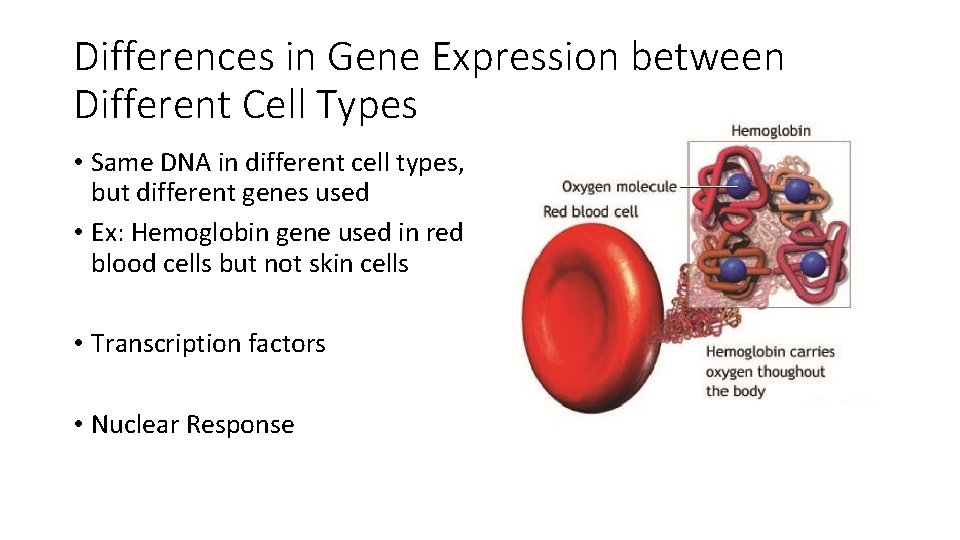 Differences in Gene Expression between Different Cell Types

• Same DNA in different cell types, but different genes used

• Ex: Hemoglobin gene used in red blood cells but not skin cells

• Transcription factors

• Nuclear Response

Hemoglobin

Oxygen molecule

Red blood cell

Hemoglobin carries oxygen thoughout the body